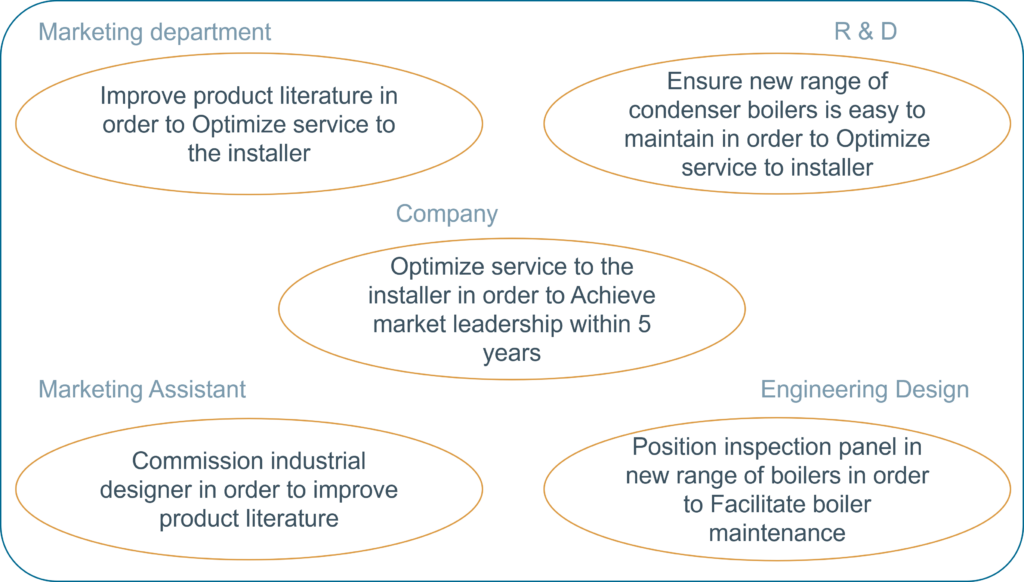 Marketing department

Improve product literature in order to Optimize service to the installer

R & D

Ensure new range of condenser boilers is easy to maintain in order to Optimize service to installer

Company

Optimize service to the installer in order to Achieve market leadership within 5 years

Marketing Assistant

Commission industrial designer in order to improve product literature

Engineering Design

Position inspection panel in new range of boilers in order to Facilitate boiler maintenance